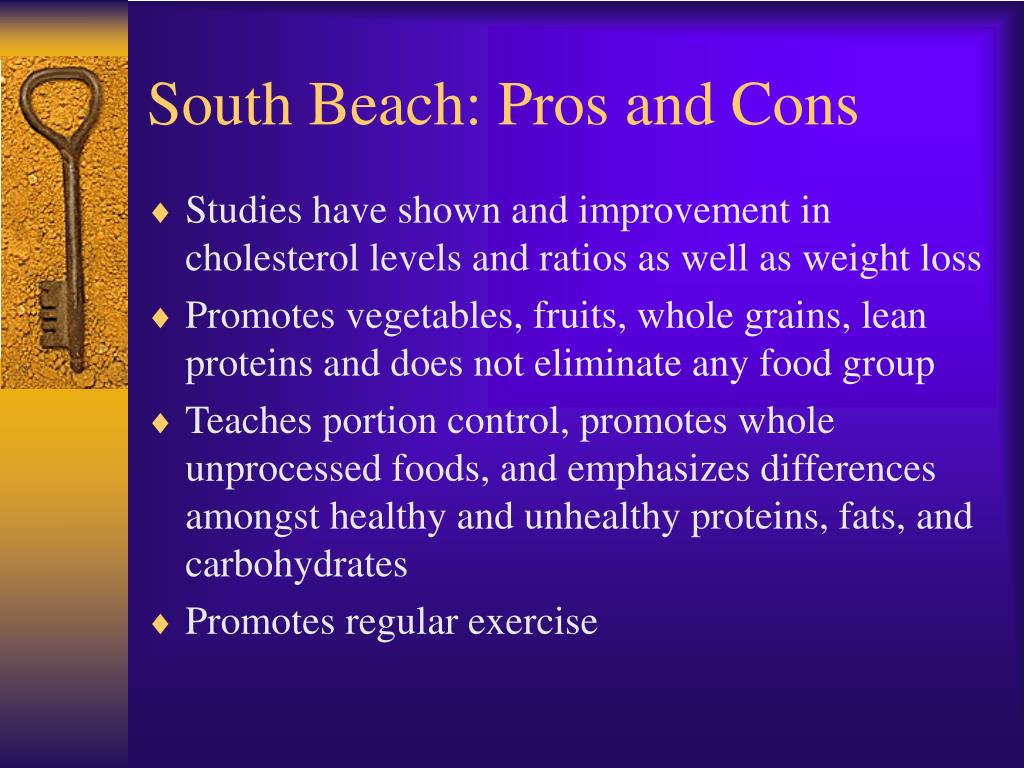 South Beach: Pros and Cons

♦ Studies have shown and improvement in cholesterol levels and ratios as well as weight loss
♦ Promotes vegetables, fruits, whole grains, lean proteins and does not eliminate any food group
♦ Teaches portion control, promotes whole unprocessed foods, and emphasizes differences amongst healthy and unhealthy proteins, fats, and carbohydrates
♦ Promotes regular exercise